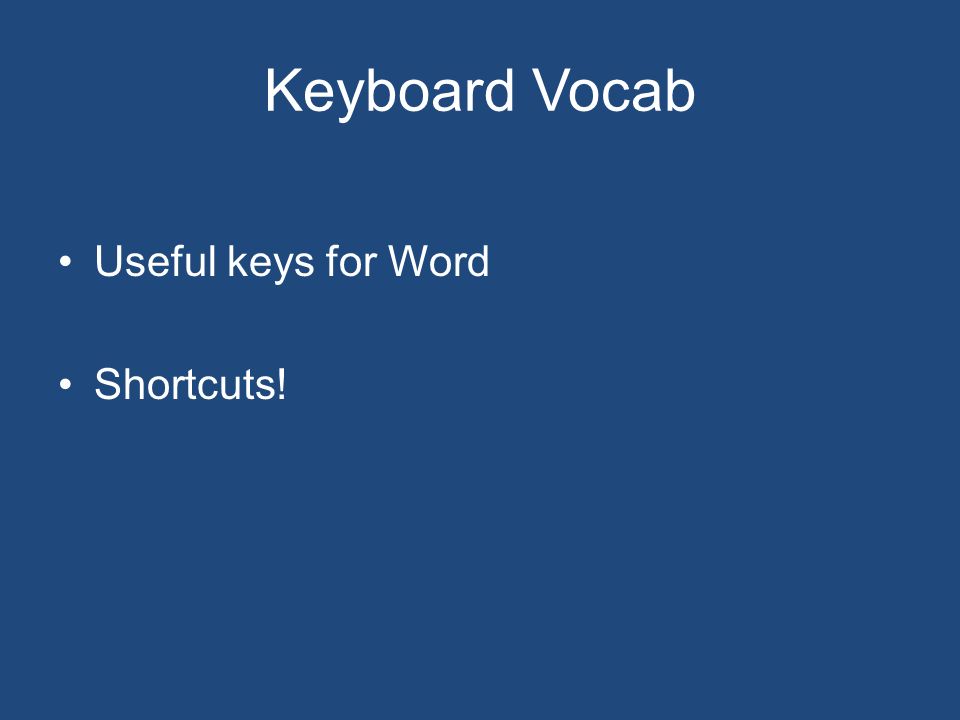 Keyboard Vocab

• Useful keys for Word

• Shortcuts!